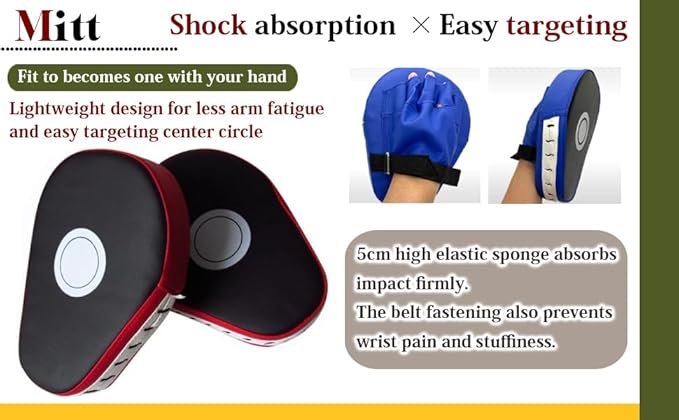 Mitt

Shock absorption × Easy targeting

Fit to becomes one with your hand

Lightweight design for less arm fatigue and easy targeting center circle

5cm high elastic sponge absorbs impact firmly.
The belt fastening also prevents wrist pain and stuffiness.